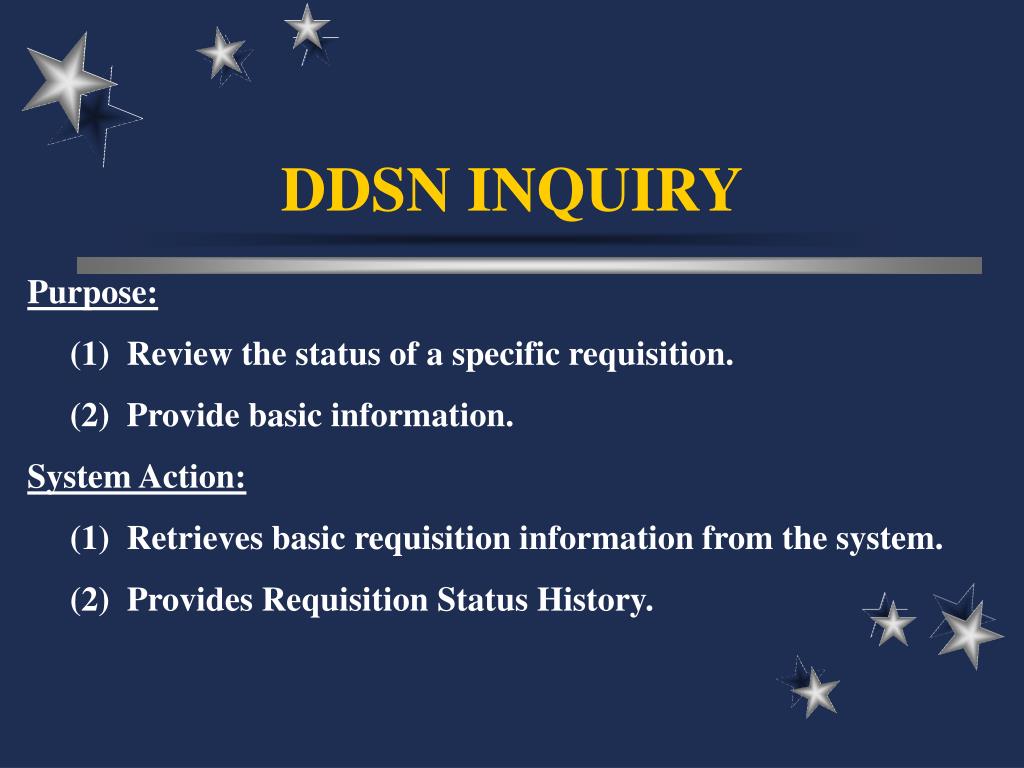 DDSN INQUIRY

Purpose:

(1) Review the status of a specific requisition.

(2) Provide basic information.

System Action:

(1) Retrieves basic requisition information from the system.

(2) Provides Requisition Status History.